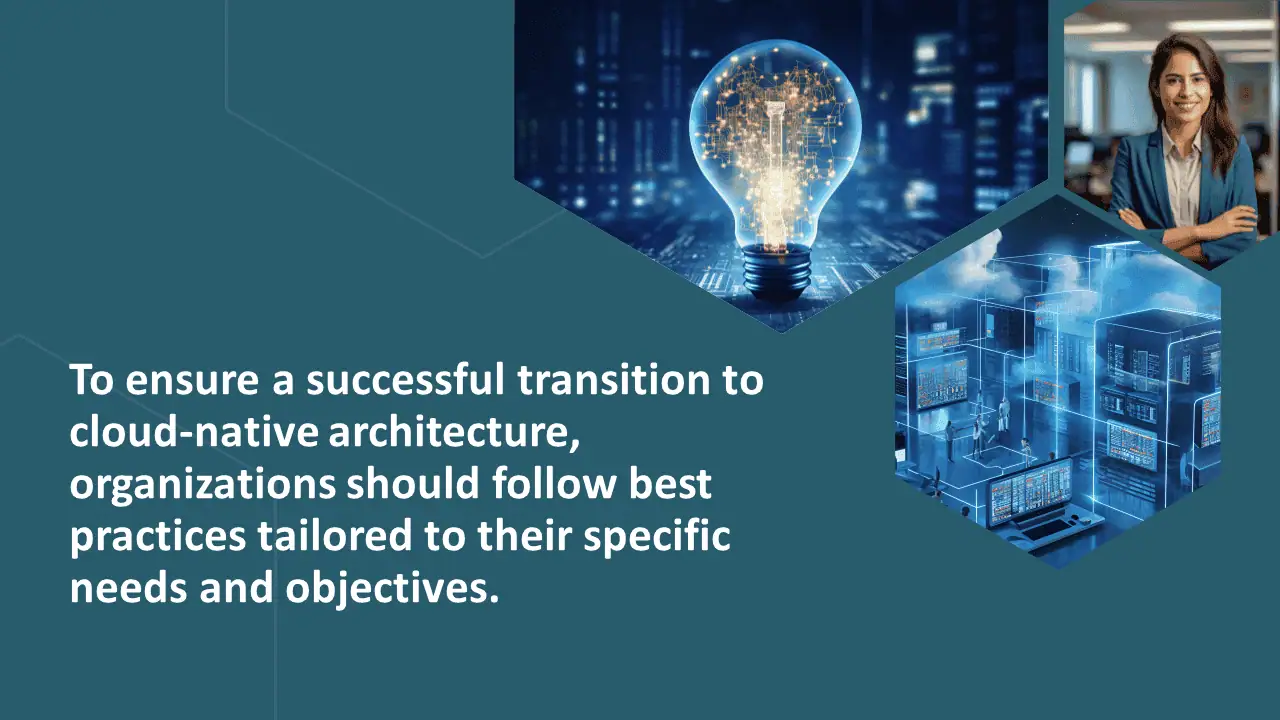 To ensure a successful transition to cloud-native architecture, organizations should follow best practices tailored to their specific needs and objectives.